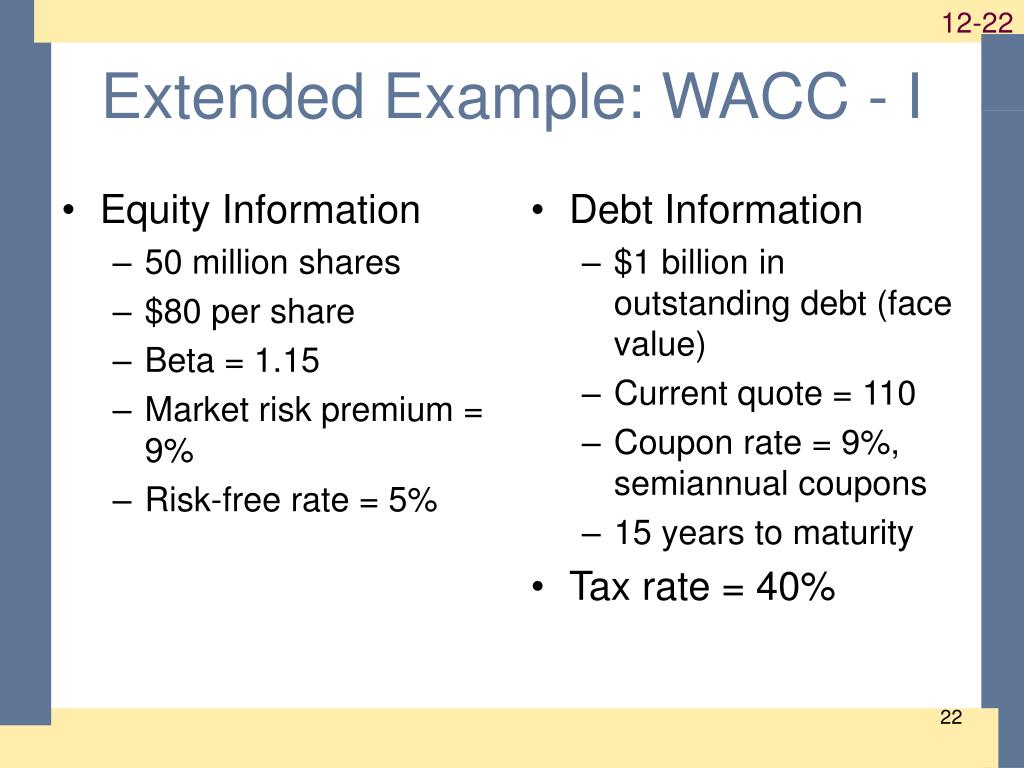 12-22

Extended Example: WACC - I

• Equity Information
  – 50 million shares
  – \$80 per share
  – Beta = 1.15
  – Market risk premium = 9%
  – Risk-free rate = 5%

• Debt Information
  – \$1 billion in outstanding debt (face value)
  – Current quote = 110
  – Coupon rate = 9%, semiannual coupons
  – 15 years to maturity
• Tax rate = 40%

22